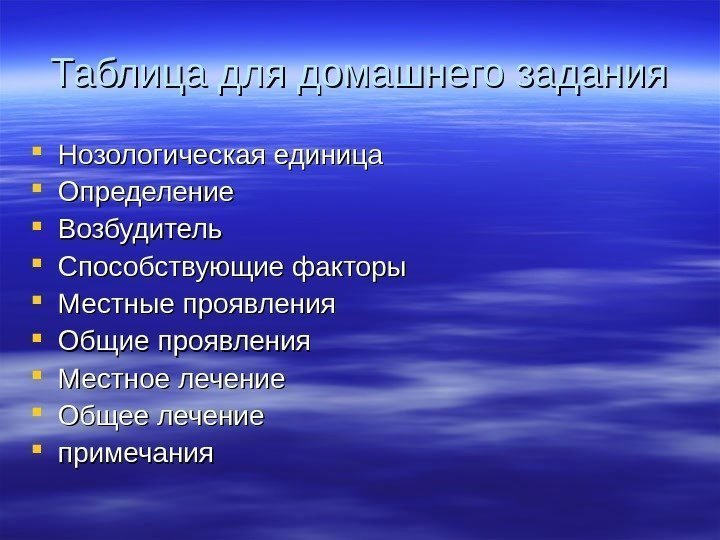 Таблица для домашнего задания

- Нозологическая единица
- Определение
- Возбудитель
- Способствующие факторы
- Местные проявления
- Общие проявления
- Местное лечение
- Общее лечение
- примечания